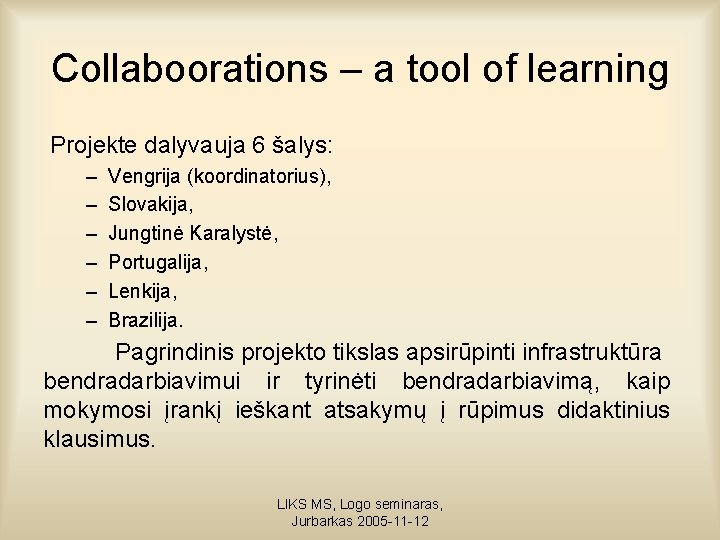 Collaboorations – a tool of learning

Projekte dalyvauja 6 šalys:

– Vengrija (koordinatorius),
– Slovakija,
– Jungtinė Karalystė,
– Portugalija,
– Lenkija,
– Brazilija.

Pagrindinis projekto tikslas apsirūpinti infrastruktūra bendradarbiavimui ir tyrinėti bendradarbiavimą, kaip mokymosi įrankį ieškant atsakymų į rūpimus didaktinius klausimus.

LIKS MS, Logo seminaras, Jurbarkas 2005-11-12